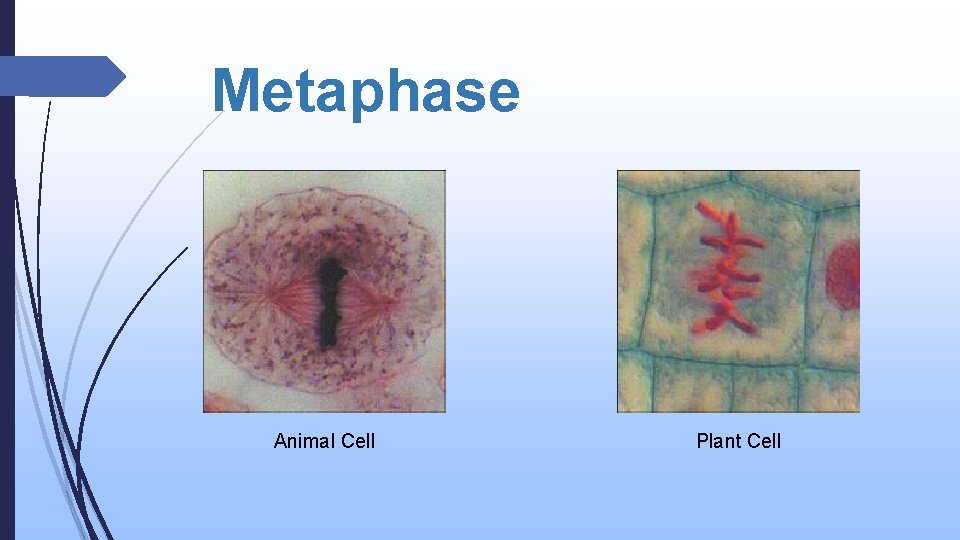 Metaphase

Animal Cell

Plant Cell